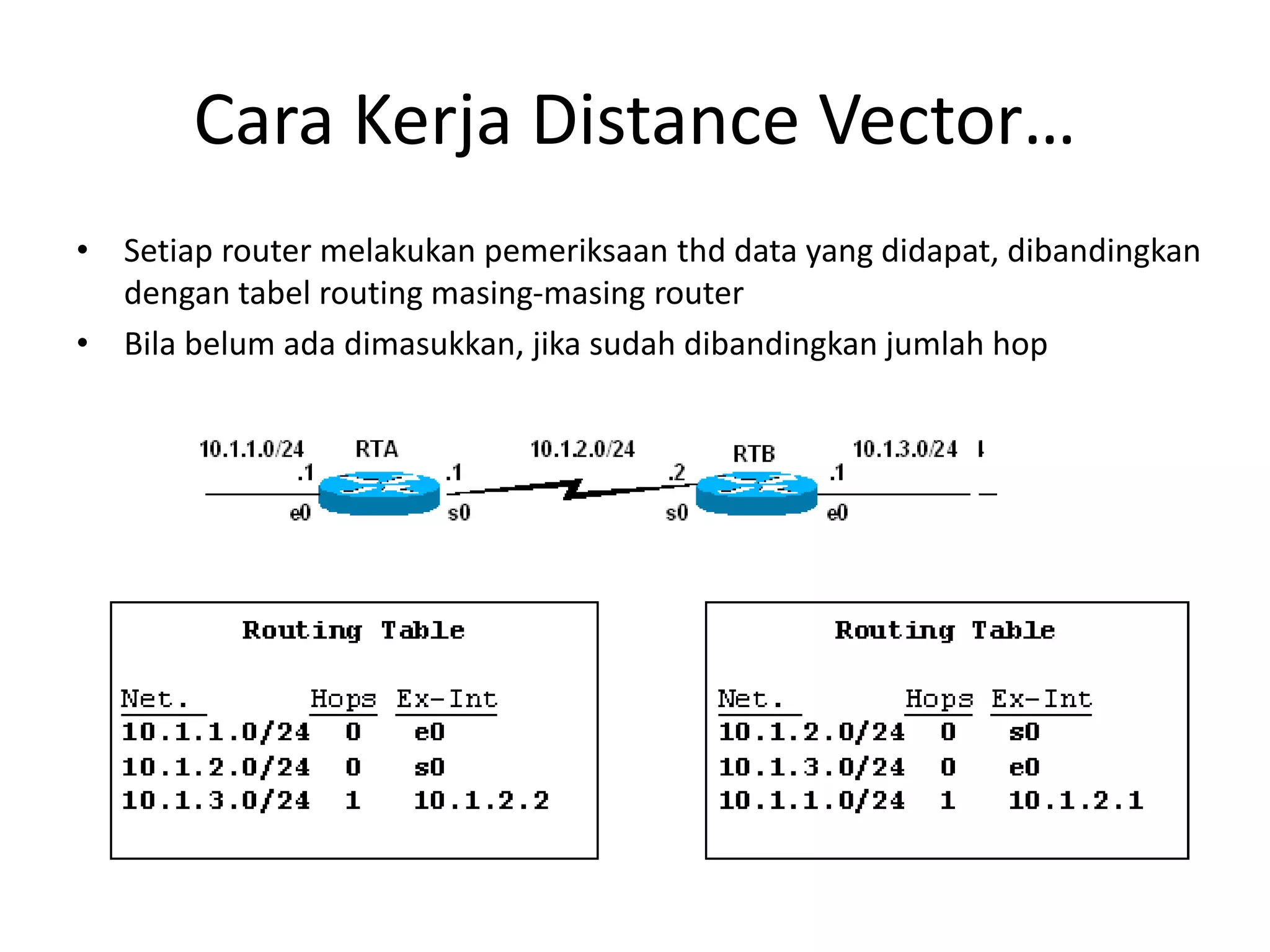 Cara Kerja Distance Vector…

• Setiap router melakukan pemeriksaan thd data yang didapat, dibandingkan dengan tabel routing masing-masing router
• Bila belum ada dimasukkan, jika sudah dibandingkan jumlah hop

10.1.1.0/24 RTA 10.1.2.0/24 RTB 10.1.3.0/24
.1 .1 .2 .1
e0 s0 s0 e0

Routing Table

| Net. | Hops | Ex-Int |
|---|---|---|
| 10.1.1.0/24 | 0 | e0 |
| 10.1.2.0/24 | 0 | s0 |
| 10.1.3.0/24 | 1 | 10.1.2.2 |

Routing Table

| Net. | Hops | Ex-Int |
|---|---|---|
| 10.1.2.0/24 | 0 | s0 |
| 10.1.3.0/24 | 0 | e0 |
| 10.1.1.0/24 | 1 | 10.1.2.1 |